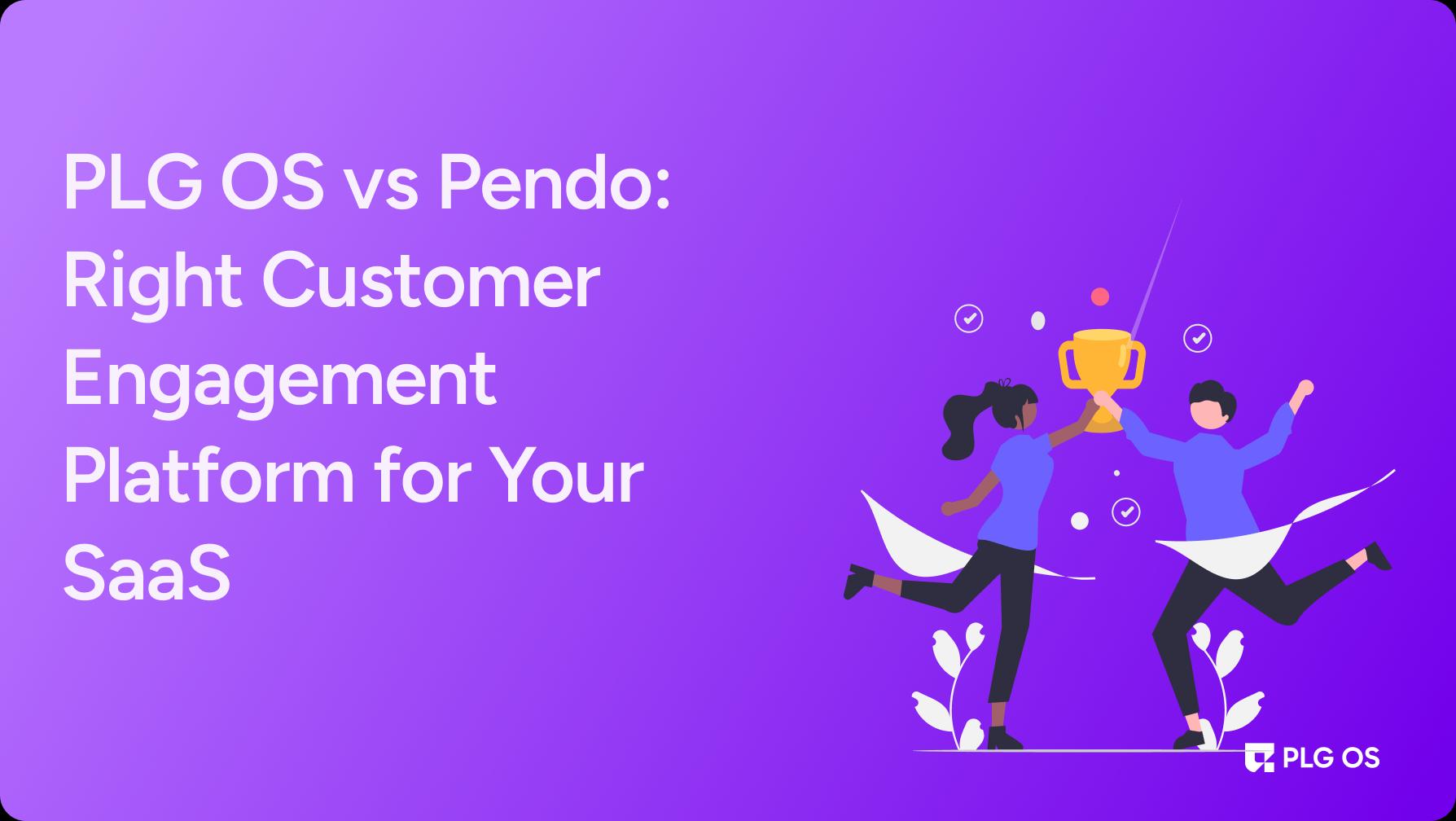 PLG OS vs Pendo: Right Customer Engagement Platform for Your SaaS

PLG OS